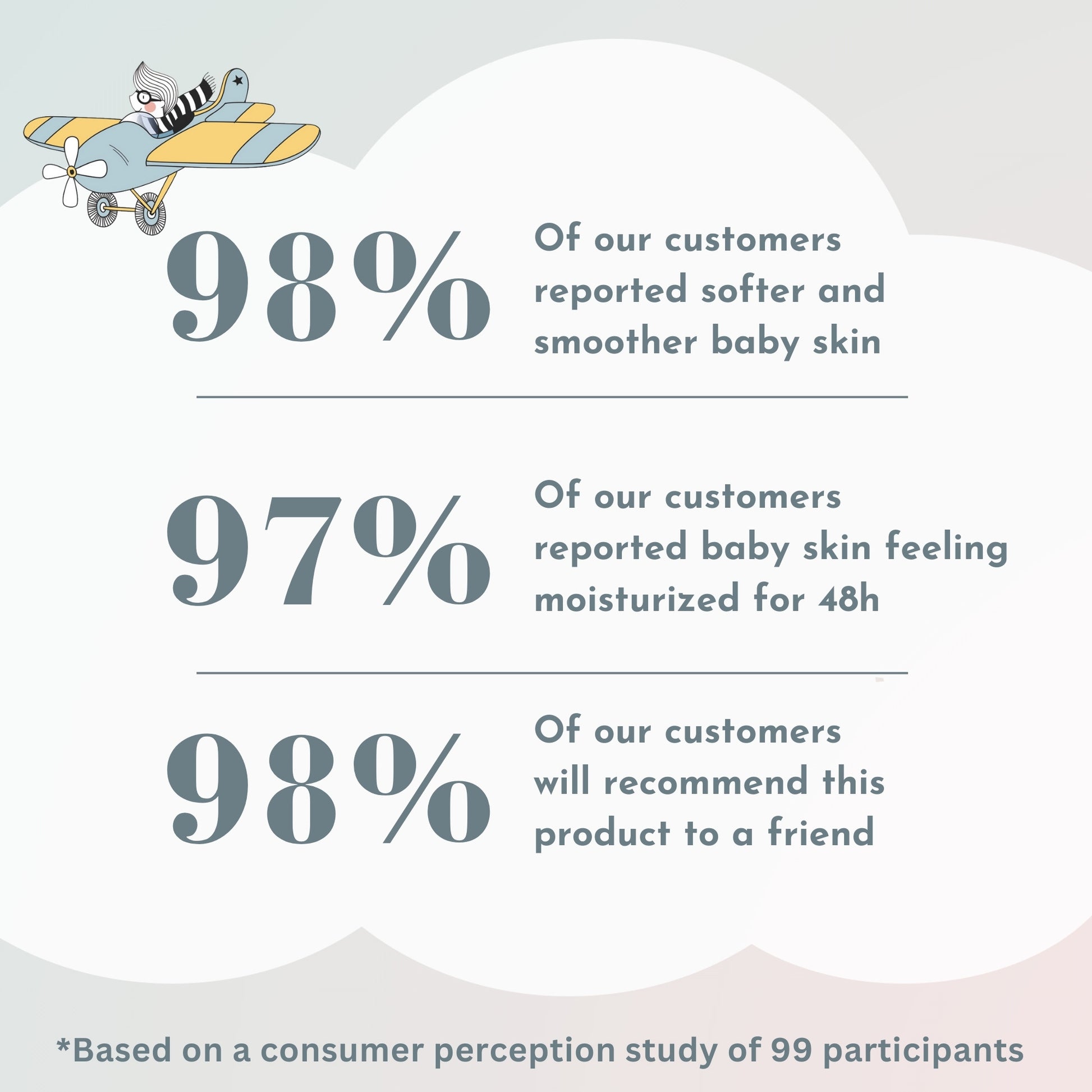 98%

Of our customers reported softer and smoother baby skin

97%

Of our customers reported baby skin feeling moisturized for 48h

98%

Of our customers will recommend this product to a friend

*Based on a consumer perception study of 99 participants